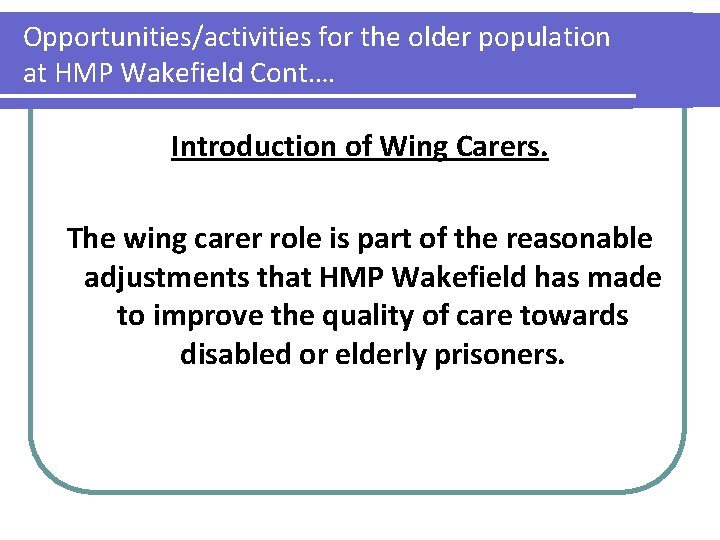 Opportunities/activities for the older population at HMP Wakefield Cont….

Introduction of Wing Carers.

The wing carer role is part of the reasonable adjustments that HMP Wakefield has made to improve the quality of care towards disabled or elderly prisoners.